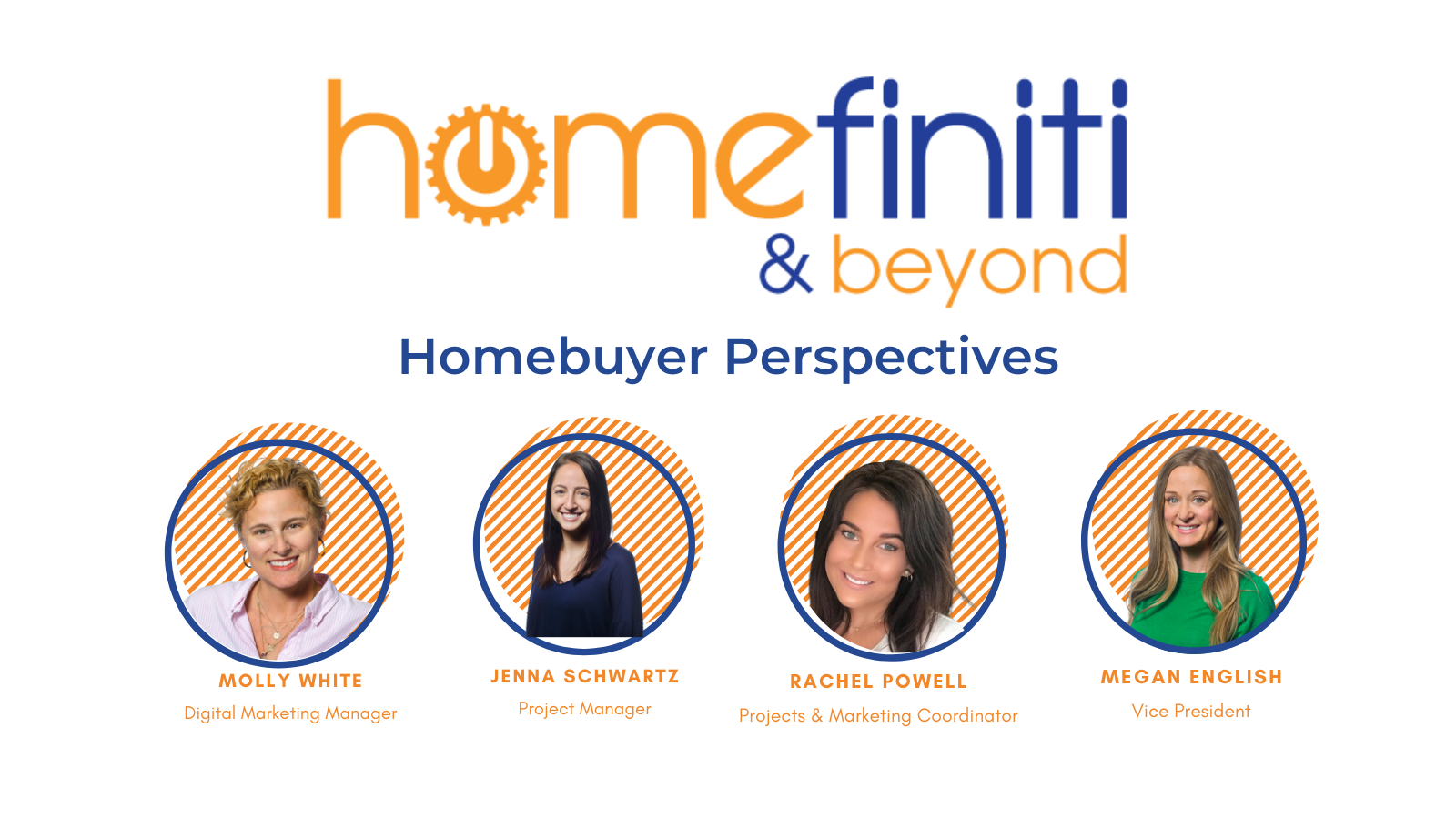 homefiniti
& beyond

Homebuyer Perspectives

MOLLY WHITE
Digital Marketing Manager

JENNA SCHWARTZ
Project Manager

RACHEL POWELL
Projects & Marketing Coordinator

MEGAN ENGLISH
Vice President